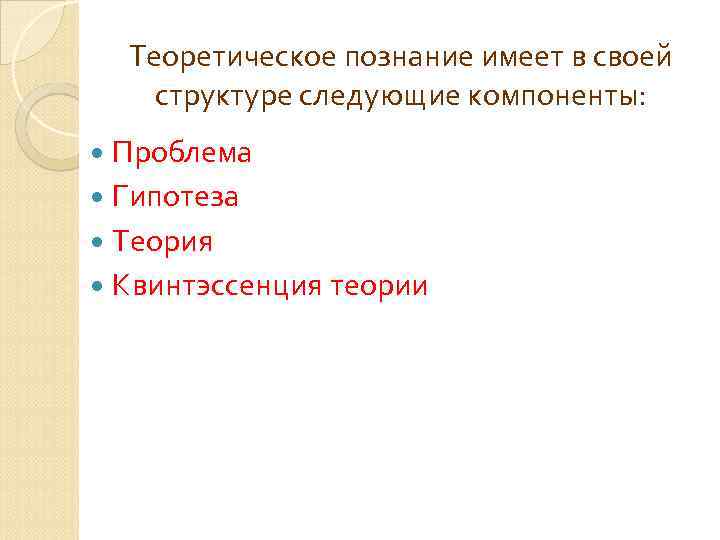 Теоретическое познание имеет в своей структуре следующие компоненты:

- Проблема
- Гипотеза
- Теория
- Квинтэссенция теории